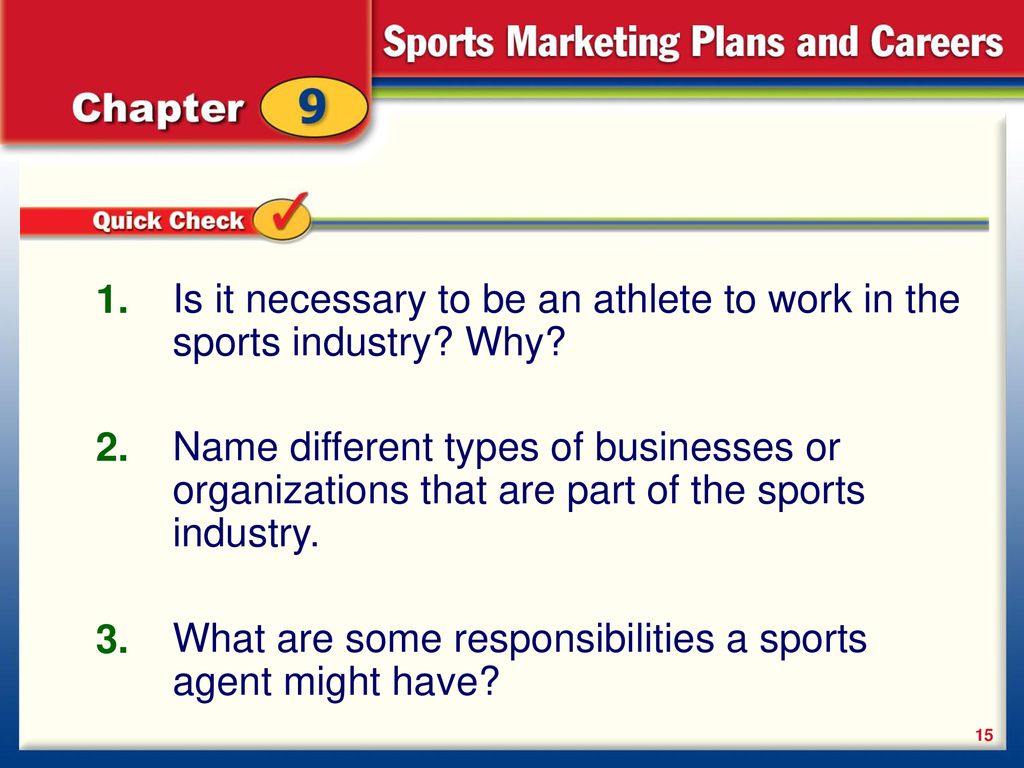 Sports Marketing Plans and Careers

Chapter 9

Quick Check

1. Is it necessary to be an athlete to work in the sports industry? Why?

2. Name different types of businesses or organizations that are part of the sports industry.

3. What are some responsibilities a sports agent might have?

15